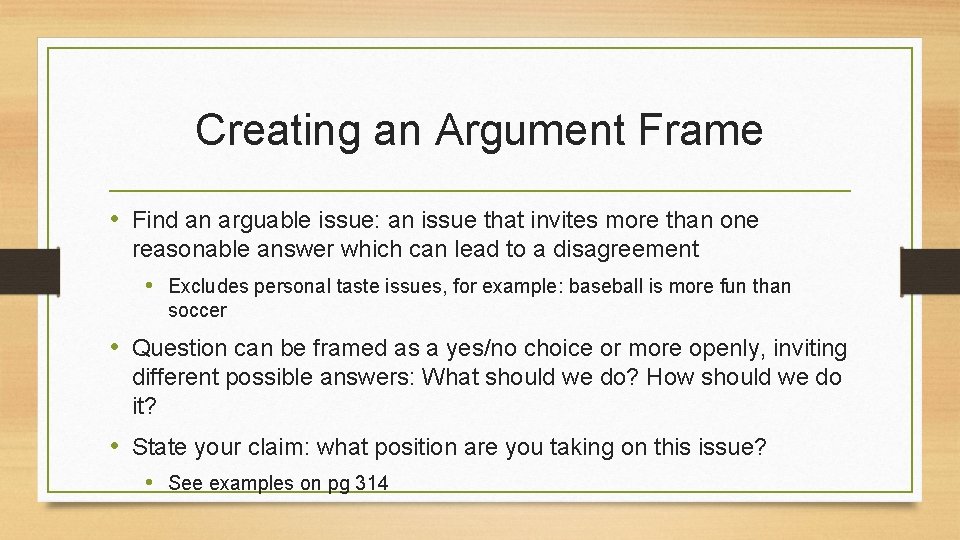 Creating an Argument Frame

• Find an arguable issue: an issue that invites more than one reasonable answer which can lead to a disagreement

• Excludes personal taste issues, for example: baseball is more fun than soccer

• Question can be framed as a yes/no choice or more openly, inviting different possible answers: What should we do? How should we do it?

• State your claim: what position are you taking on this issue?

• See examples on pg 314